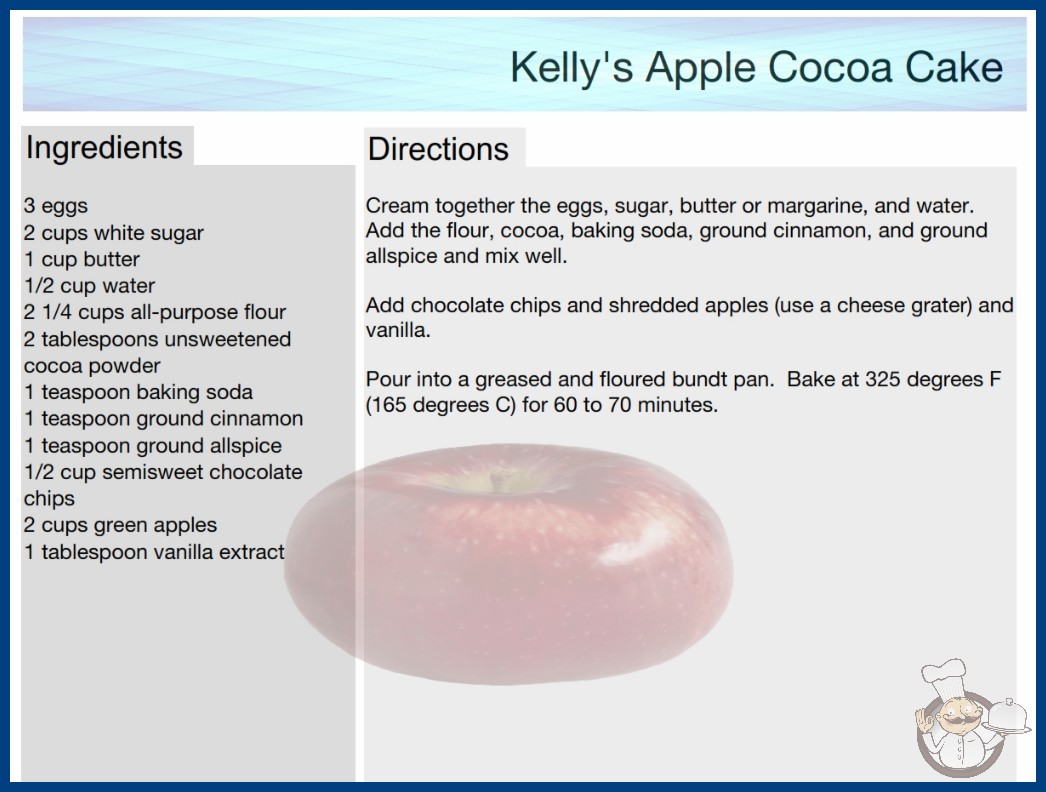 Kelly's Apple Cocoa Cake

Ingredients

3 eggs
2 cups white sugar
1 cup butter
1/2 cup water
2 1/4 cups all-purpose flour
2 tablespoons unsweetened cocoa powder
1 teaspoon baking soda
1 teaspoon ground cinnamon
1 teaspoon ground allspice
1/2 cup semisweet chocolate chips
2 cups green apples
1 tablespoon vanilla extract

Directions

Cream together the eggs, sugar, butter or margarine, and water. Add the flour, cocoa, baking soda, ground cinnamon, and ground allspice and mix well.

Add chocolate chips and shredded apples (use a cheese grater) and vanilla.

Pour into a greased and floured bundt pan. Bake at 325 degrees F (165 degrees C) for 60 to 70 minutes.